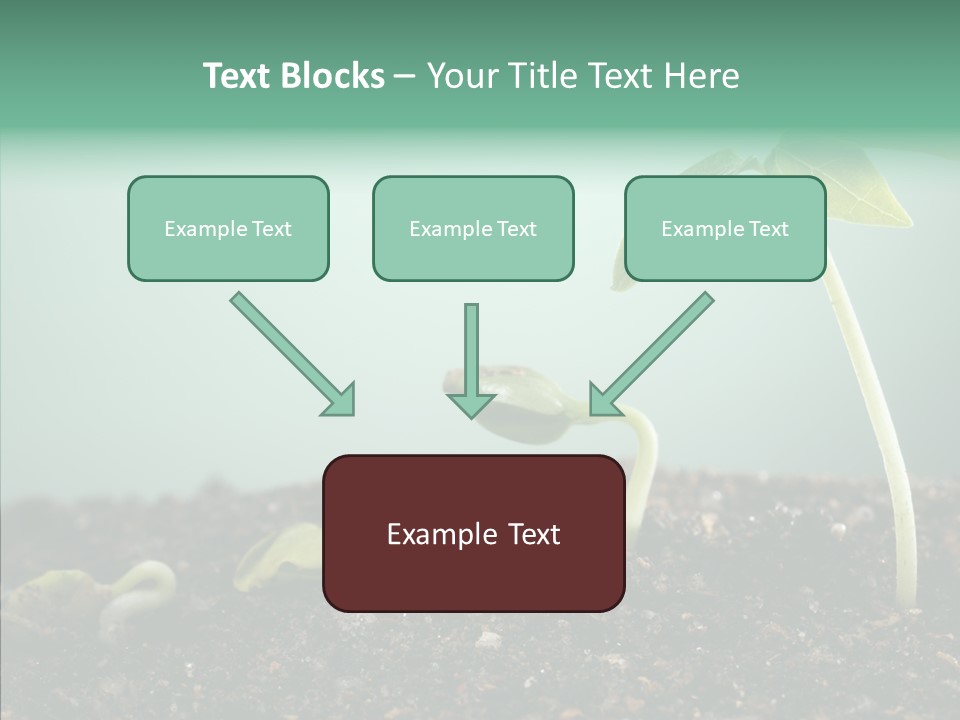 Text Blocks – Your Title Text Here

Example Text

Example Text

Example Text

Example Text